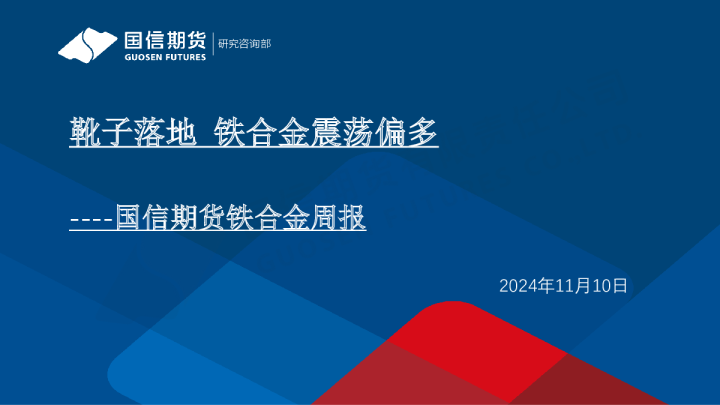 国信期货
GUOSEN FUTURES
研究咨询部

靴子落地 铁合金震荡偏多

----国信期货铁合金周报

2024年11月10日